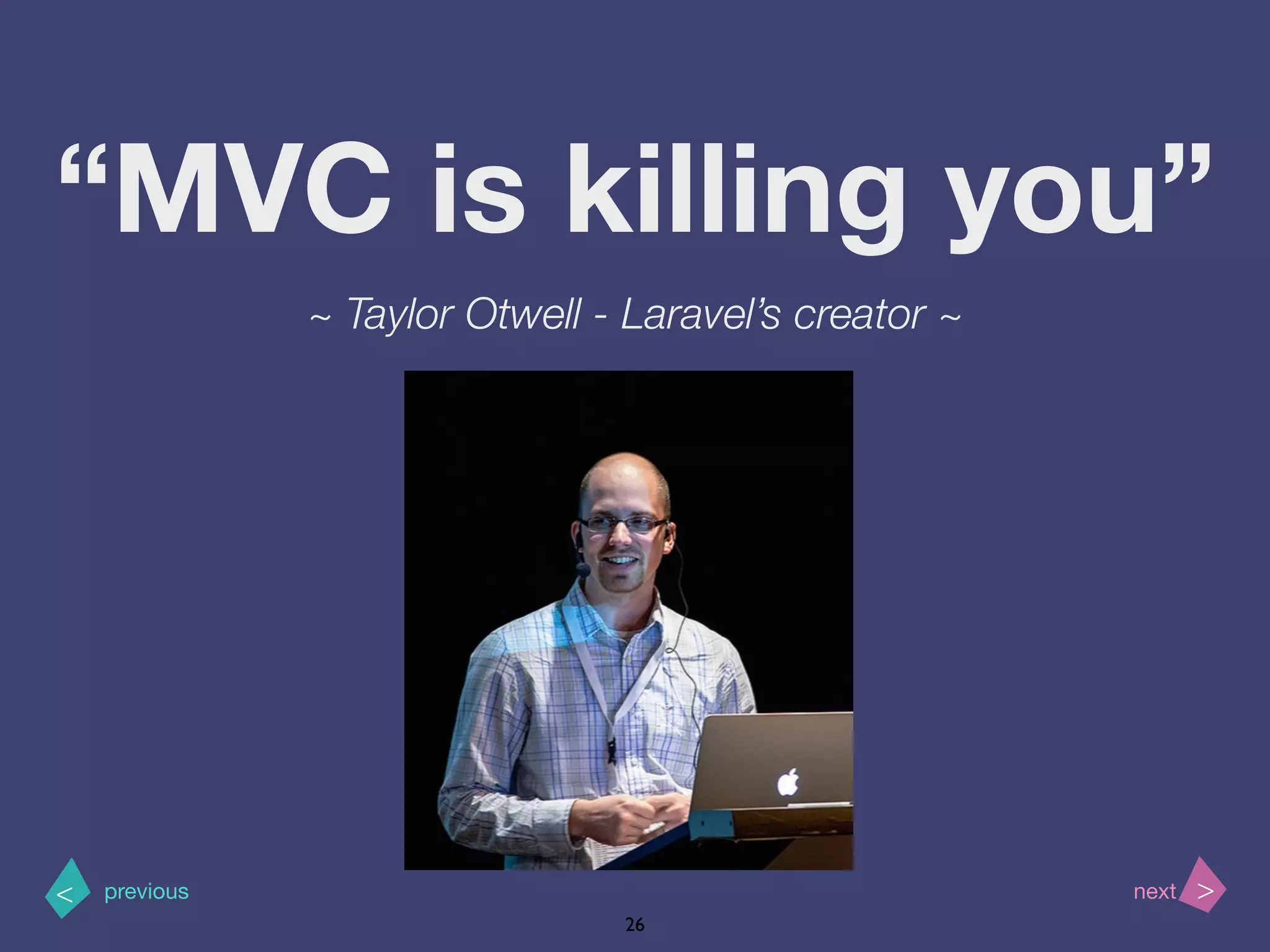 “MVC is killing you”

~ Taylor Otwell - Laravel’s creator ~

< previous

next >

26